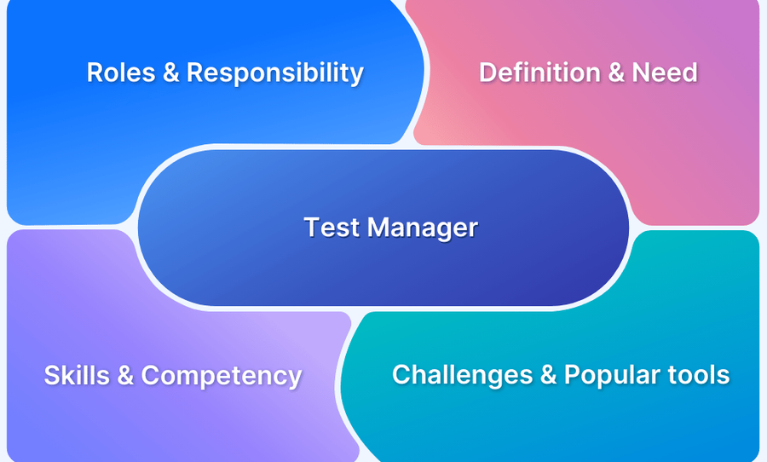 Roles & Responsibility

Definition & Need

Test Manager

Skills & Competency

Challenges & Popular tools